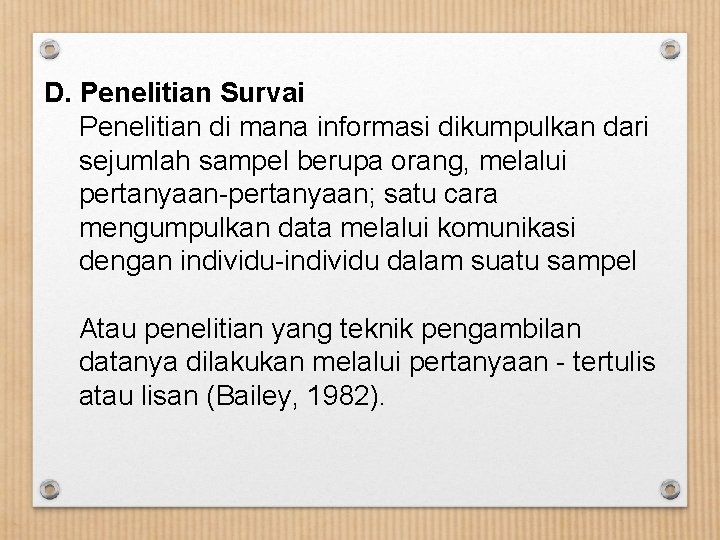 D. Penelitian Survai

Penelitian di mana informasi dikumpulkan dari sejumlah sampel berupa orang, melalui pertanyaan-pertanyaan; satu cara mengumpulkan data melalui komunikasi dengan individu-individu dalam suatu sampel

Atau penelitian yang teknik pengambilan datanya dilakukan melalui pertanyaan - tertulis atau lisan (Bailey, 1982).